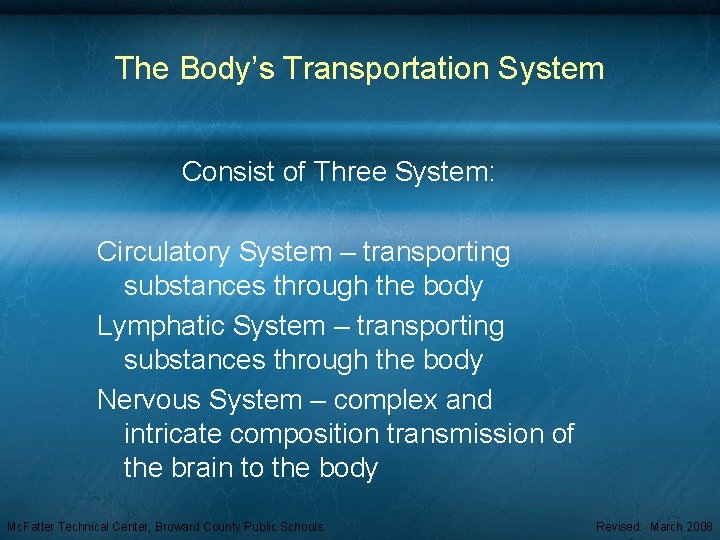 The Body's Transportation System

Consist of Three System:

Circulatory System – transporting substances through the body

Lymphatic System – transporting substances through the body

Nervous System – complex and intricate composition transmission of the brain to the body

McFatter Technical Center, Broward County Public Schools

Revised: March 2008